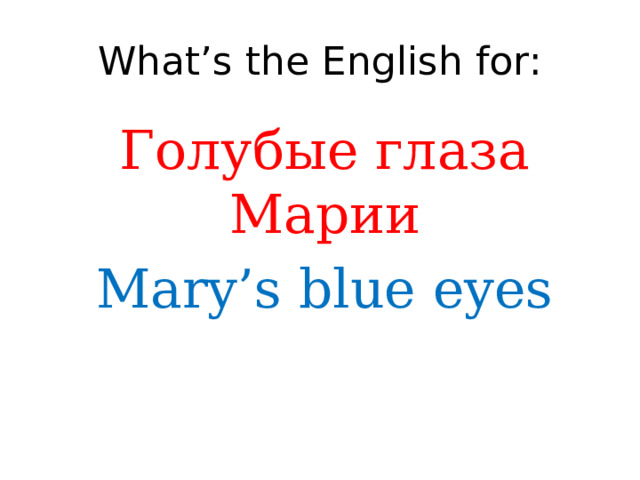 What’s the English for:

Голубые глаза Марии

Mary’s blue eyes